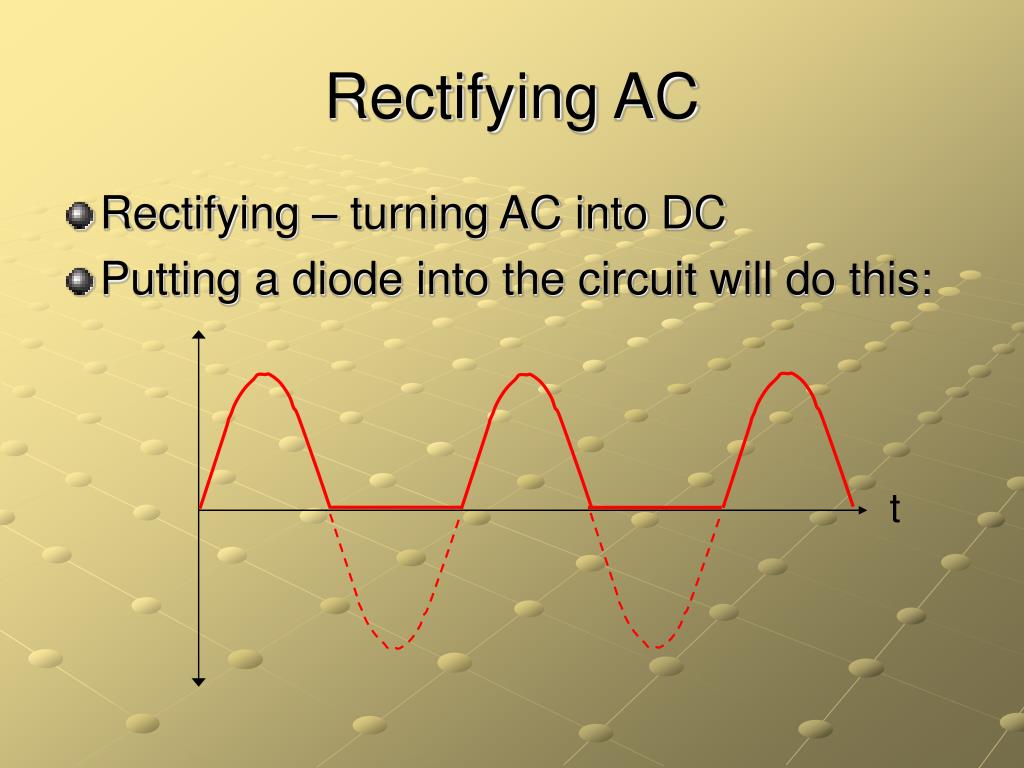 Rectifying AC

Rectifying – turning AC into DC

Putting a diode into the circuit will do this:

t